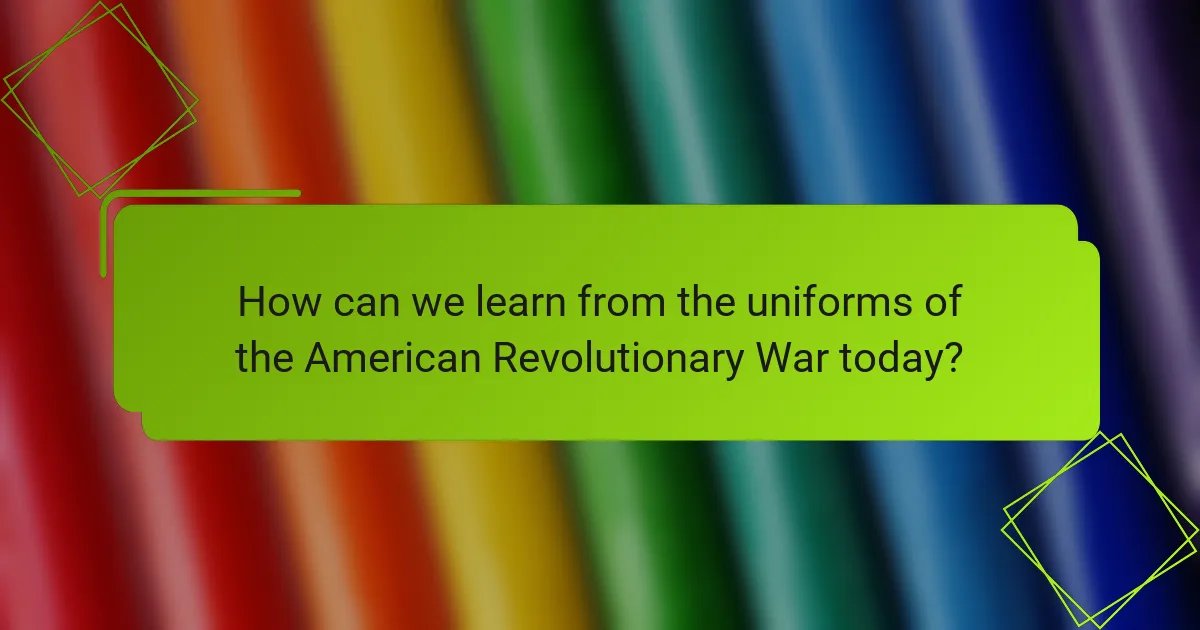 How can we learn from the uniforms of the American Revolutionary War today?